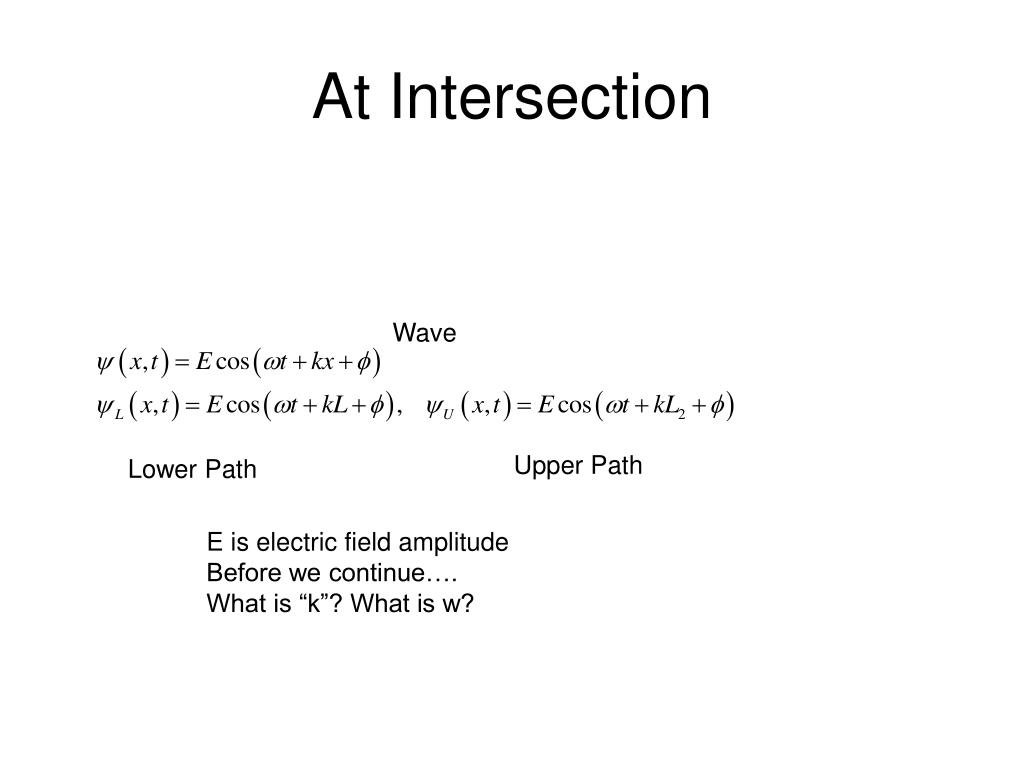 At Intersection

Wave

$\psi(x,t) = E\cos(\omega t + kx + \phi)$

$\psi_L(x,t) = E\cos(\omega t + kL + \phi), \quad \psi_U(x,t) = E\cos(\omega t + kL_2 + \phi)$

Lower Path

Upper Path

E is electric field amplitude
Before we continue….
What is “k”? What is w?